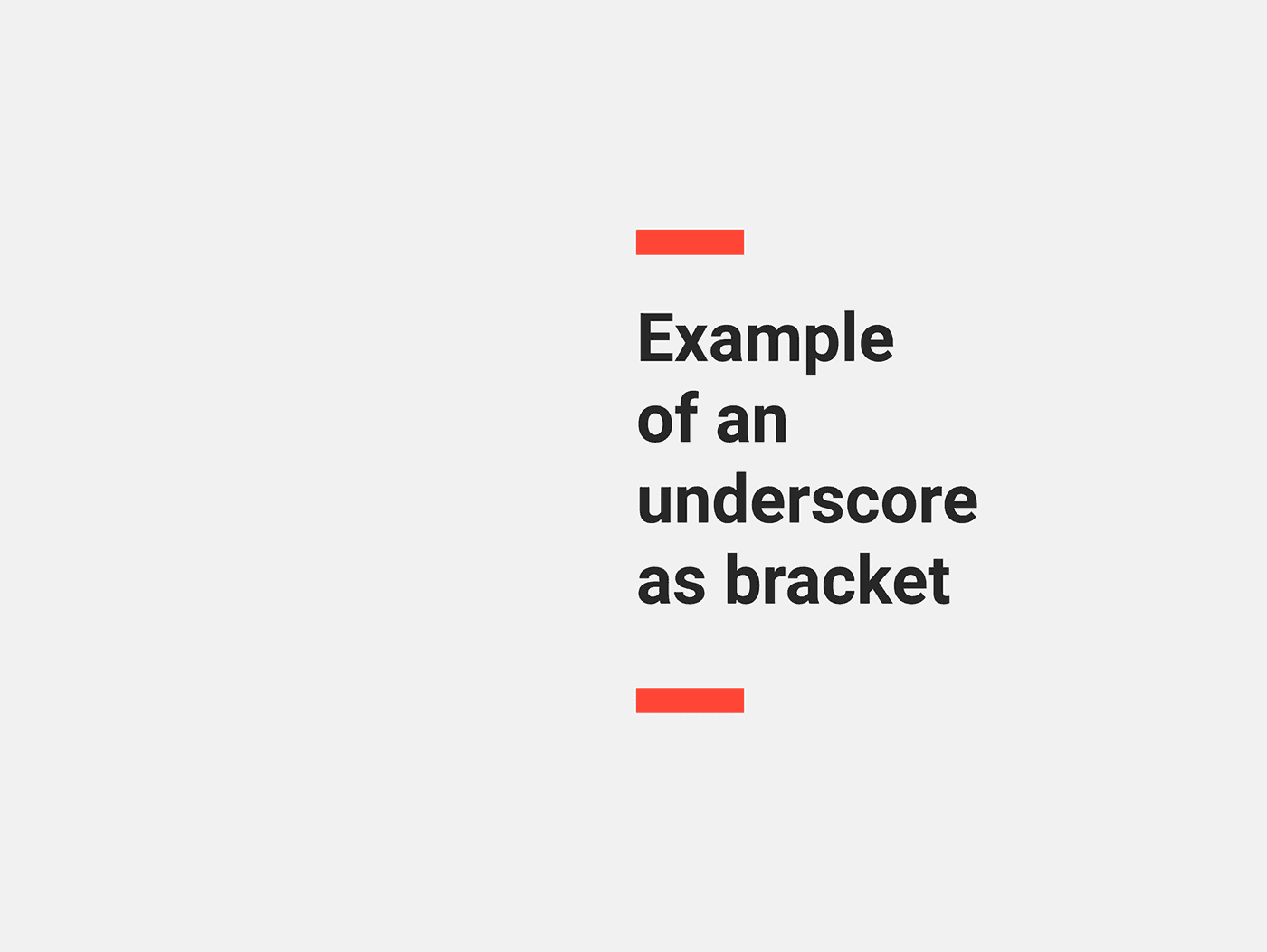 Example of an underscore as bracket